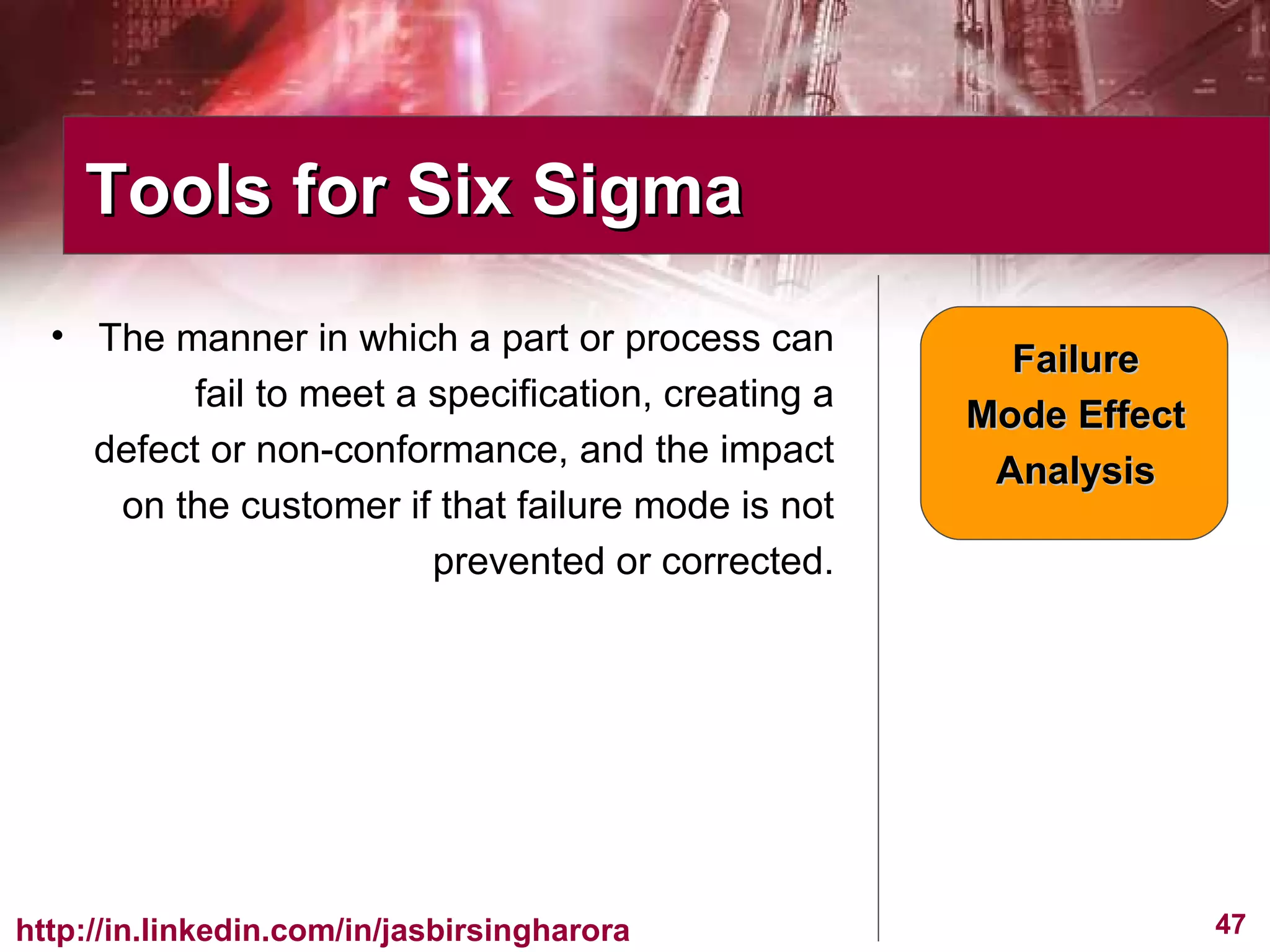 Tools for Six Sigma

• The manner in which a part or process can fail to meet a specification, creating a defect or non-conformance, and the impact on the customer if that failure mode is not prevented or corrected.

Failure Mode Effect Analysis

http://in.linkedin.com/in/jasbirsingharora

47